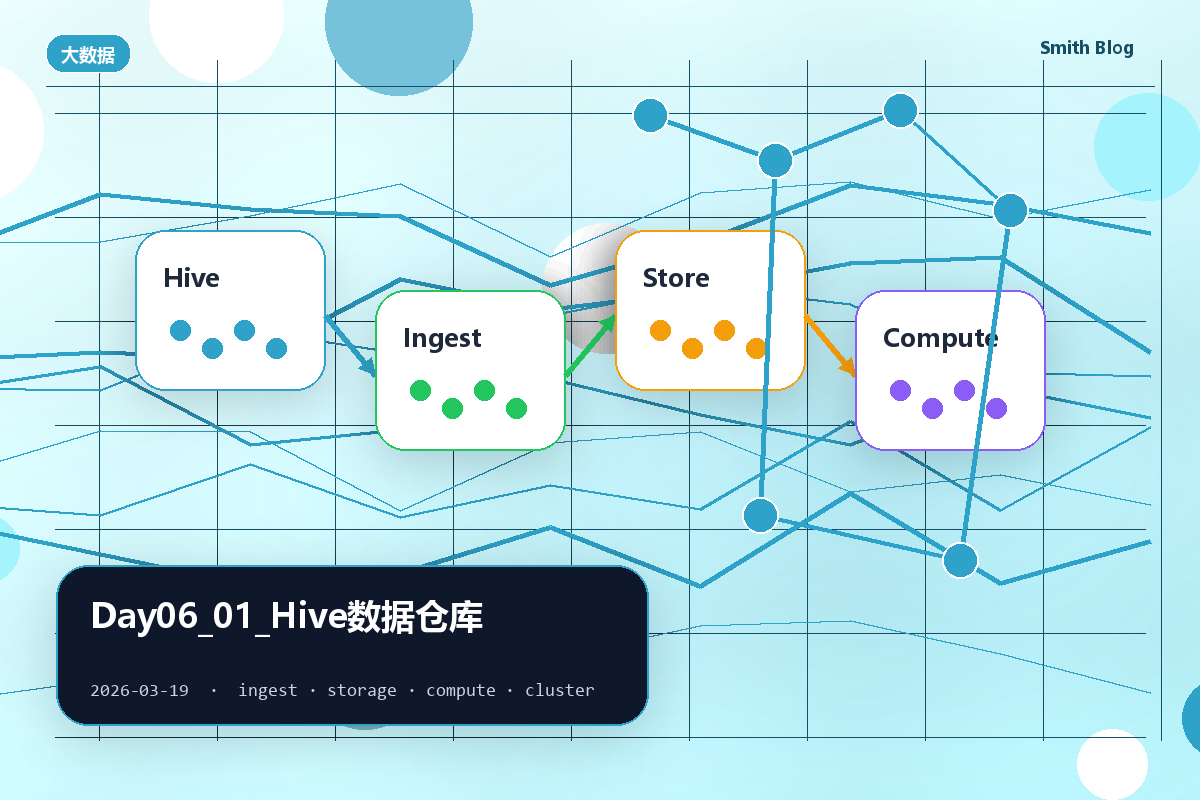 大数据

Smith Blog

Hive

Ingest

Store

Compute

Day06_01_Hive数据仓库

2026-03-19 · ingest · storage · compute · cluster